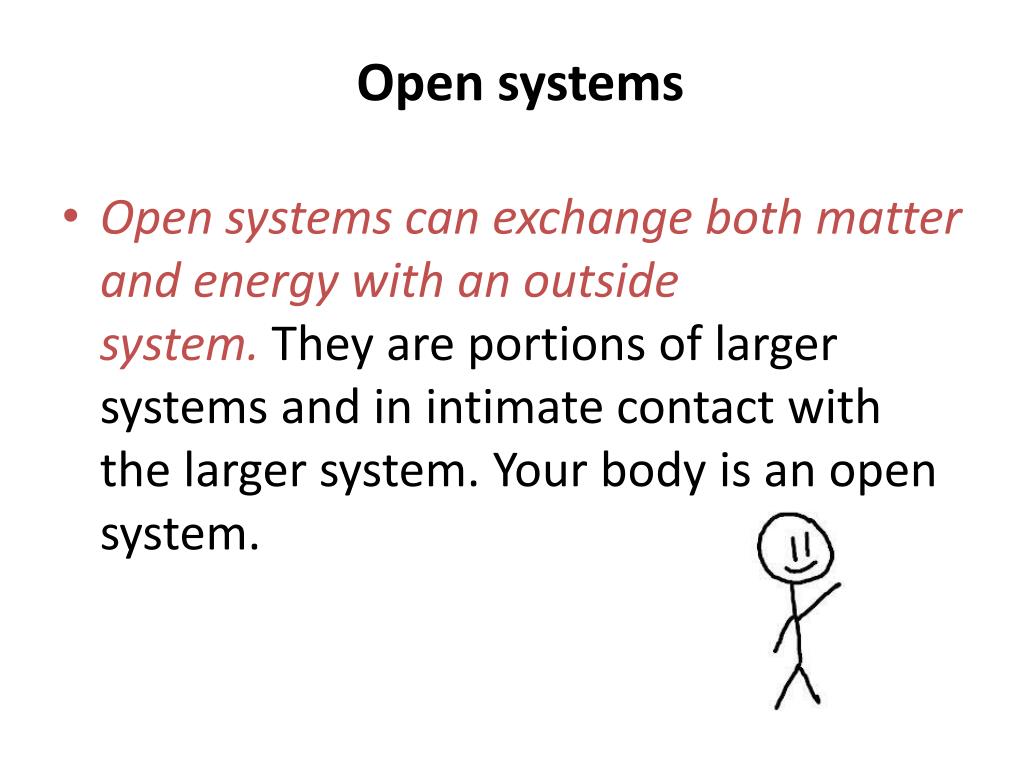 Open systems

• Open systems can exchange both matter and energy with an outside system. They are portions of larger systems and in intimate contact with the larger system. Your body is an open system.